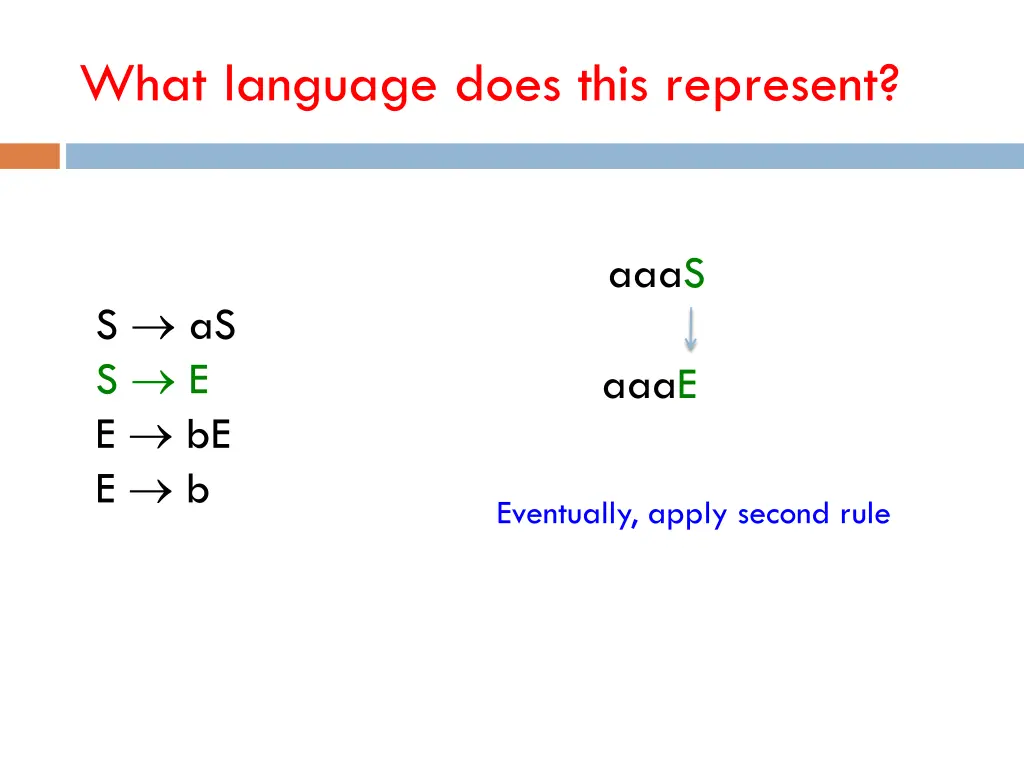 What language does this represent?

$S \rightarrow aS$
$S \rightarrow E$
$E \rightarrow bE$
$E \rightarrow b$

aaaS

aaaE

Eventually, apply second rule